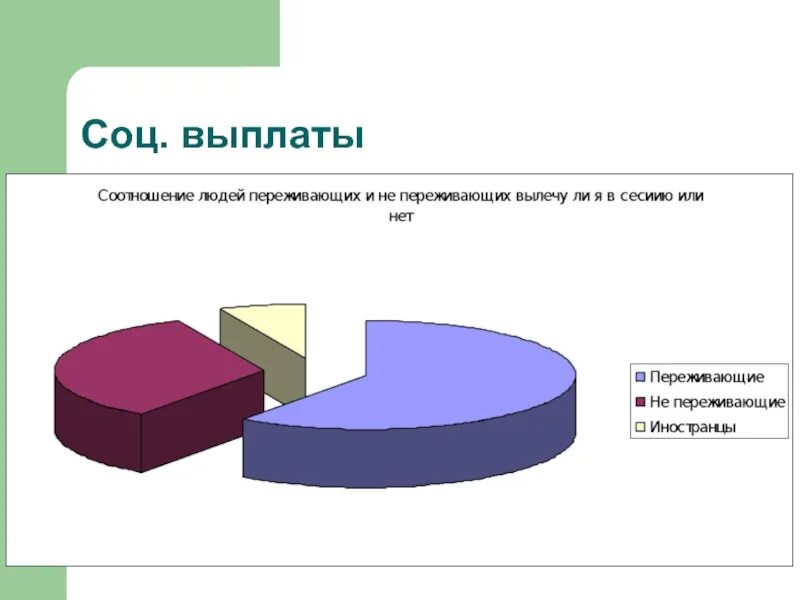 Соц. выплаты

Соотношение людей переживающих и не переживающих вылечу ли я в сесиию или нет

Переживающие
Не переживающие
Иностранцы